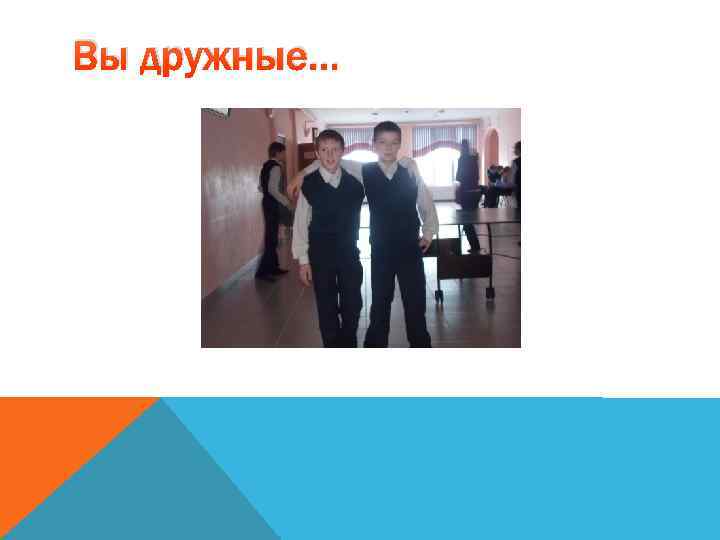 Вы дружные...